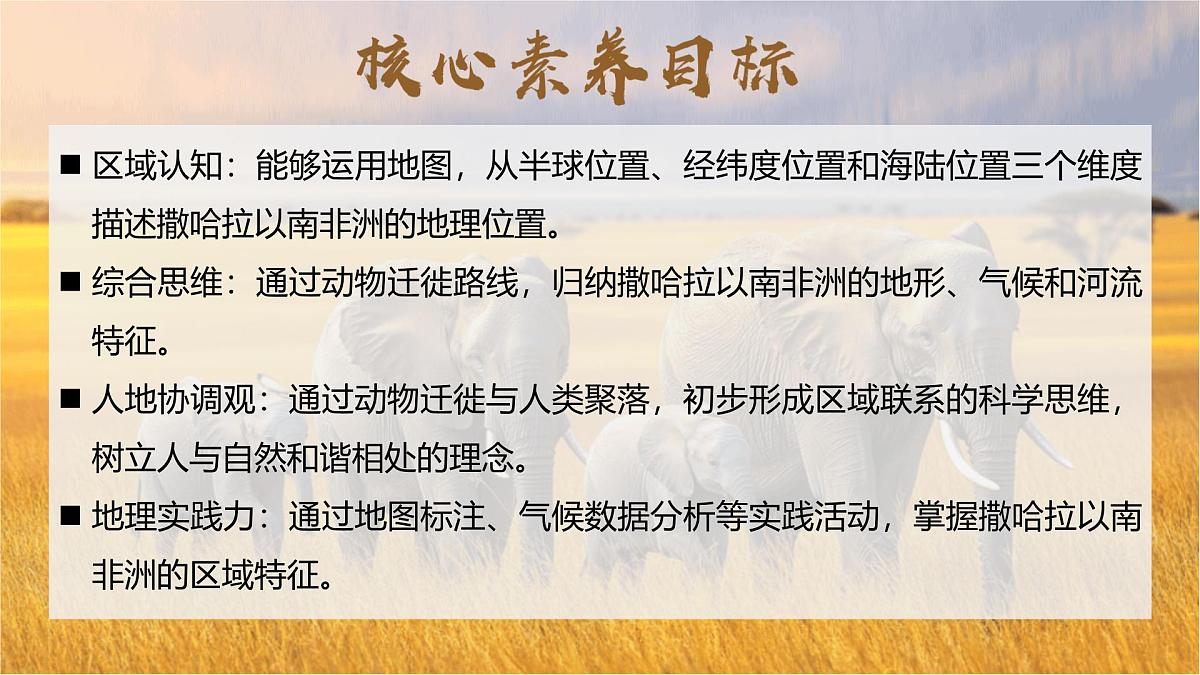 核心素养目标

■ 区域认知：能够运用地图，从半球位置、经纬度位置和海陆位置三个维度描述撒哈拉以南非洲的地理位置。

■ 综合思维：通过动物迁徙路线，归纳撒哈拉以南非洲的地形、气候和河流特征。

■ 人地协调观：通过动物迁徙与人类聚落，初步形成区域联系的科学思维，树立人与自然和谐相处的理念。

■ 地理实践力：通过地图标注、气候数据分析等实践活动，掌握撒哈拉以南非洲的区域特征。